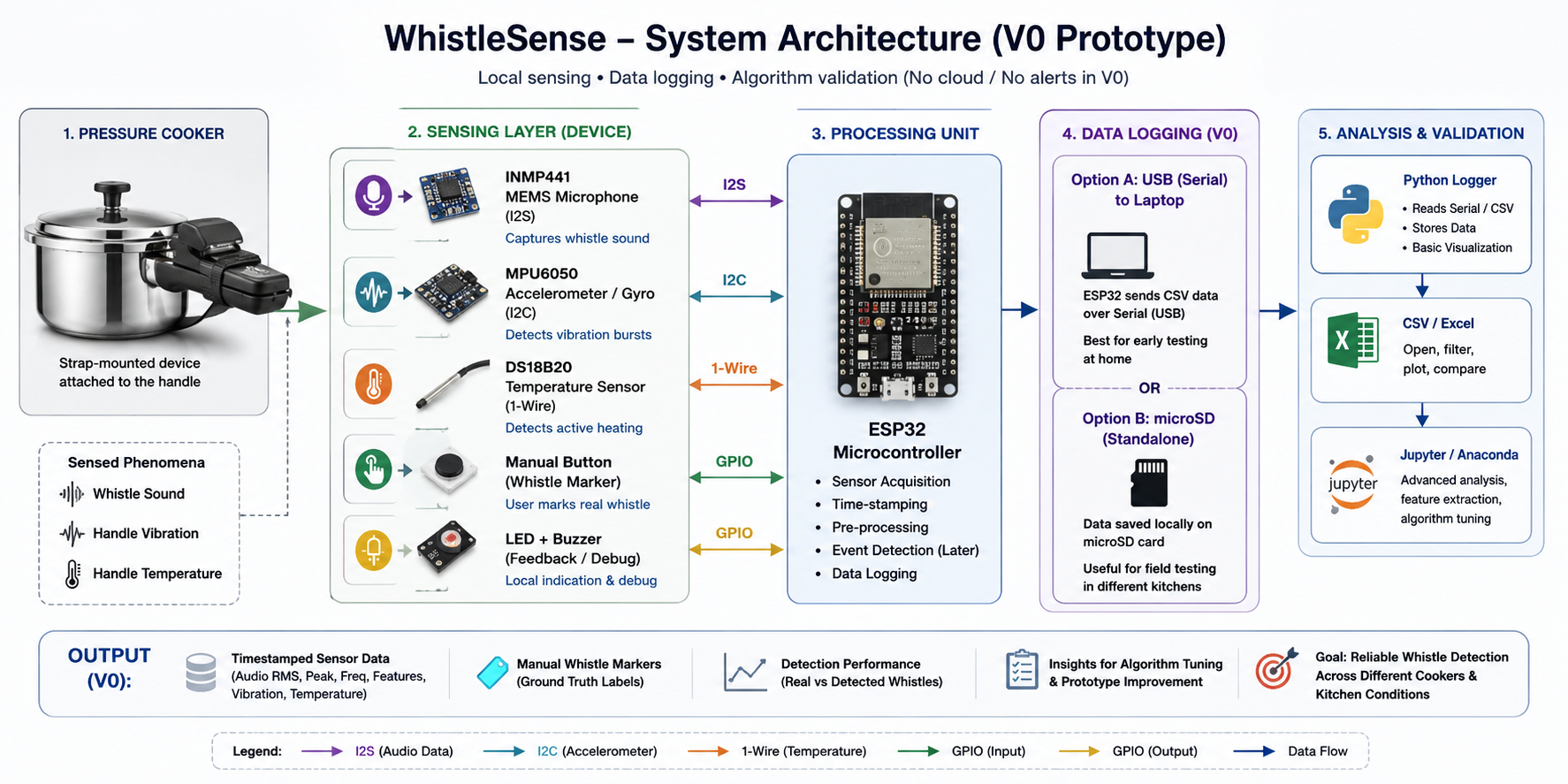 WhistleSense – System Architecture (V0 Prototype)

Local sensing • Data logging • Algorithm validation (No cloud / No alerts in V0)

1. PRESSURE COOKER

Strap-mounted device attached to the handle

Sensed Phenomena
Whistle Sound
Handle Vibration
Handle Temperature

2. SENSING LAYER (DEVICE)

INMP441
MEMS Microphone
(I2S)
Captures whistle sound

MPU6050
Accelerometer / Gyro
(I2C)
Detects vibration bursts

DS18B20
Temperature Sensor
(1-Wire)
Detects active heating

Manual Button
(Whistle Marker)
User marks real whistle

LED + Buzzer
(Feedback / Debug)
Local indication & debug

I2S
I2C
1-Wire
GPIO
GPIO

3. PROCESSING UNIT

ESP32
Microcontroller
• Sensor Acquisition
• Time-stamping
• Pre-processing
• Event Detection (Later)
• Data Logging

4. DATA LOGGING (V0)

Option A: USB (Serial) to Laptop

ESP32 sends CSV data over Serial (USB)

Best for early testing at home

OR

Option B: microSD (Standalone)

Data saved locally on microSD card

Useful for field testing in different kitchens

5. ANALYSIS & VALIDATION

Python Logger
• Reads Serial / CSV
• Stores Data
• Basic Visualization

CSV / Excel
Open, filter, plot, compare

jupyter
Jupyter / Anaconda
Advanced analysis, feature extraction, algorithm tuning

OUTPUT (V0):

Timestamped Sensor Data (Audio RMS, Peak, Freq, Features, Vibration, Temperature)

Manual Whistle Markers (Ground Truth Labels)

Detection Performance (Real vs Detected Whistles)

Insights for Algorithm Tuning & Prototype Improvement

Goal: Reliable Whistle Detection Across Different Cookers & Kitchen Conditions

Legend: I2S (Audio Data) I2C (Accelerometer) 1-Wire (Temperature) GPIO (Input) GPIO (Output) Data Flow